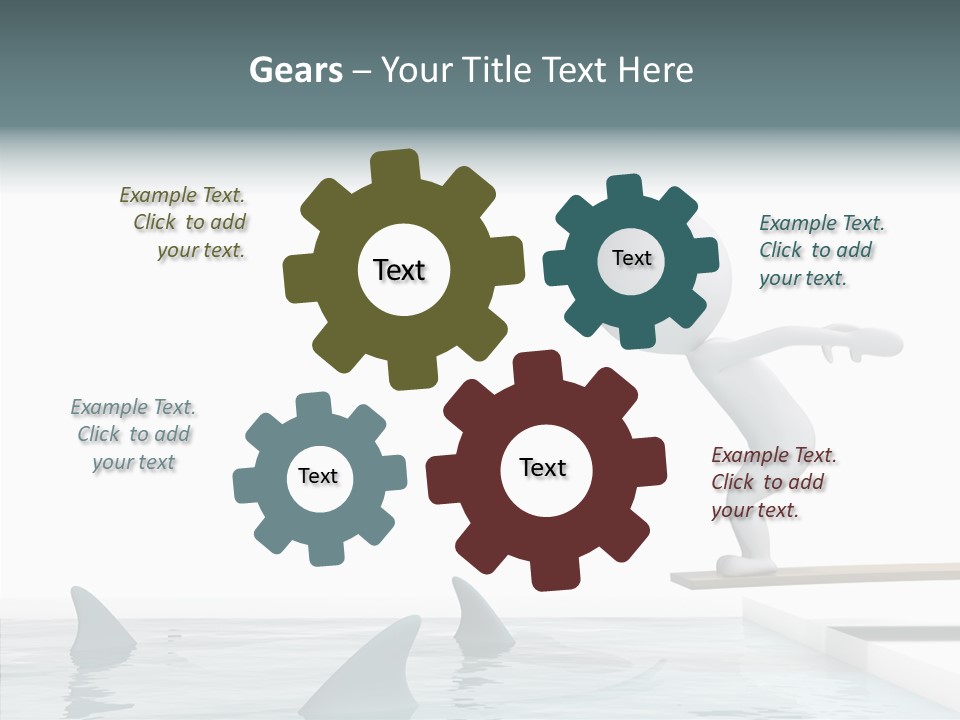 Gears – Your Title Text Here

Example Text. Click to add your text.

Text

Text

Example Text. Click to add your text.

Example Text. Click to add your text

Text

Text

Example Text. Click to add your text.